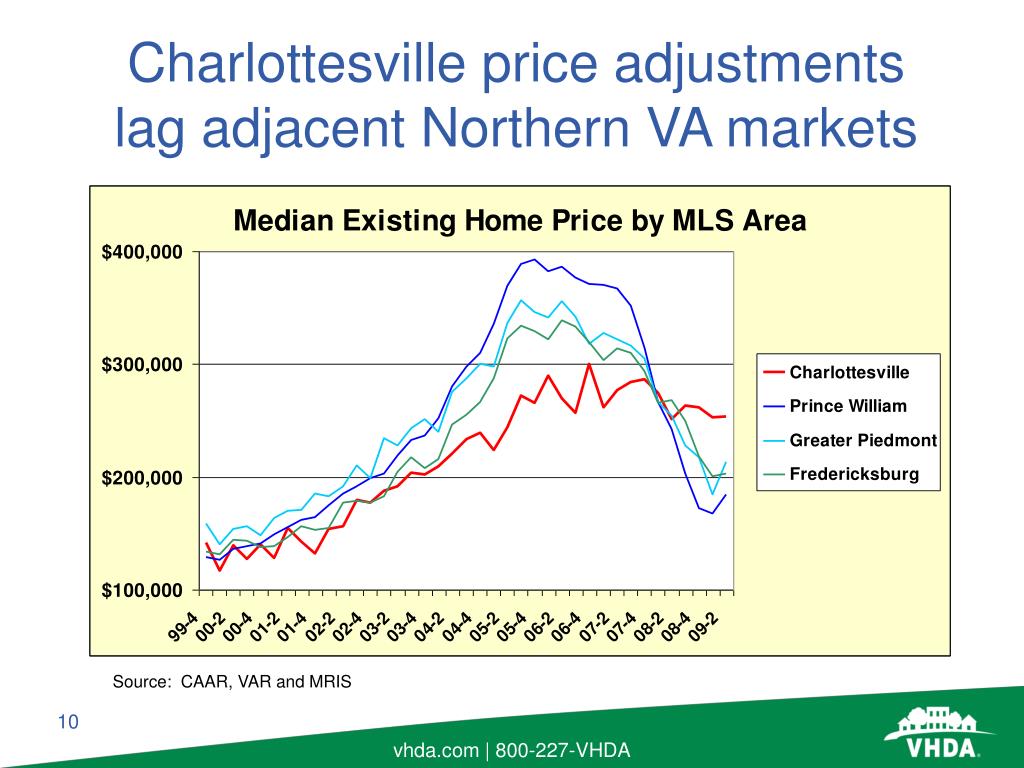 Charlottesville price adjustments lag adjacent Northern VA markets

Median Existing Home Price by MLS Area

$400,000
$300,000
$200,000
$100,000

99-4 00-2 00-4 01-2 01-4 02-2 02-4 03-2 03-4 04-2 04-4 05-2 05-4 06-2 06-4 07-2 07-4 08-2 08-4 09-2

Charlottesville
Prince William
Greater Piedmont
Fredericksburg

Source: CAAR, VAR and MRIS

10

vhda.com | 800-227-VHDA

VHDA